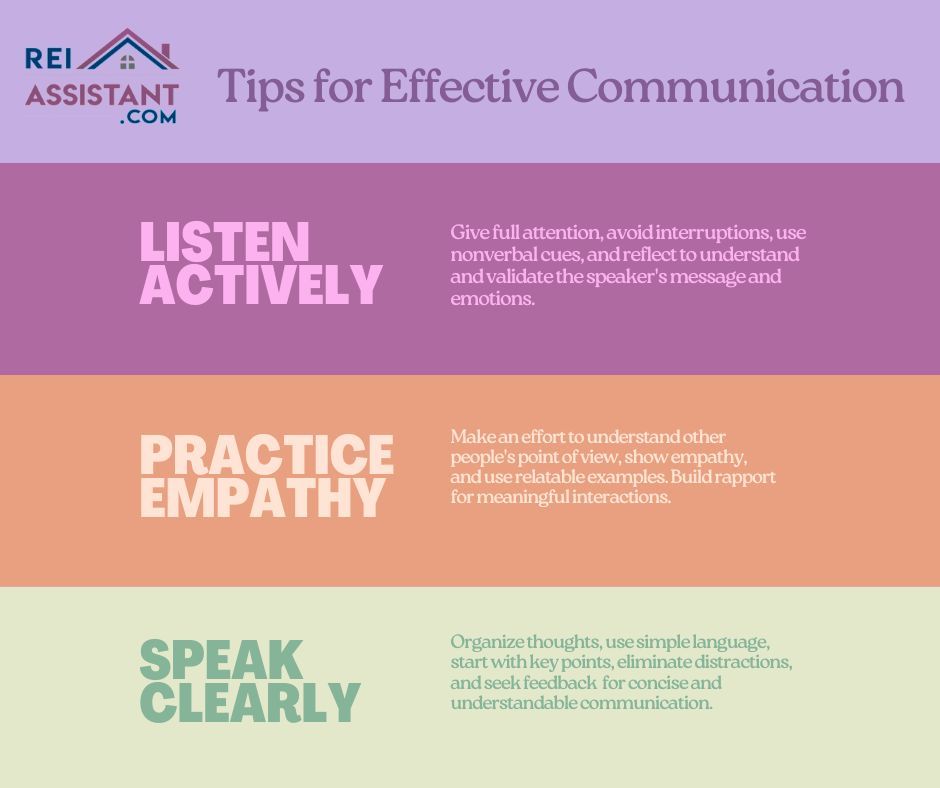 REI ASSISTANT .COM

Tips for Effective Communication

LISTEN ACTIVELY

Give full attention, avoid interruptions, use nonverbal cues, and reflect to understand and validate the speaker's message and emotions.

PRACTICE EMPATHY

Make an effort to understand other people's point of view, show empathy, and use relatable examples. Build rapport for meaningful interactions.

SPEAK CLEARLY

Organize thoughts, use simple language, start with key points, eliminate distractions, and seek feedback for concise and understandable communication.